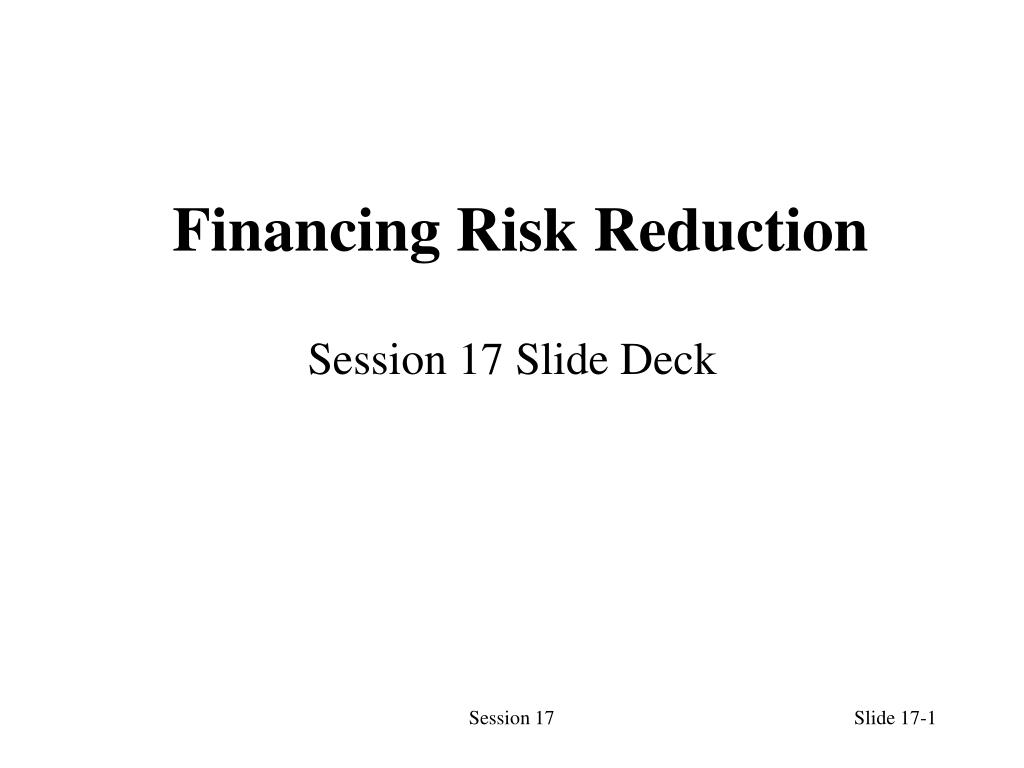 Financing Risk Reduction

Session 17 Slide Deck

Session 17

Slide 17-1